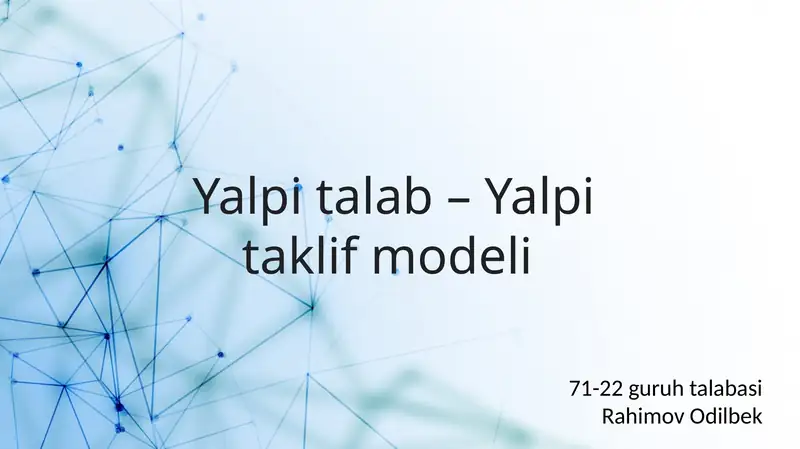 Yalpi talab – Yalpi taklif modeli

71-22 guruh talabasi
Rahimov Odilbek